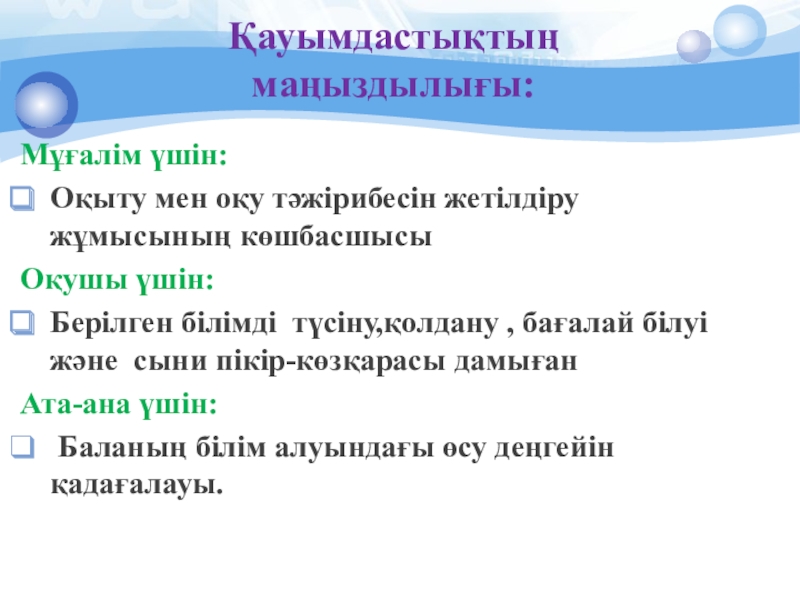 Қауымдастықтың маңыздылығы:

Мұғалім үшін:

Оқыту мен оқу тәжірибесін жетілдіру жұмысының көшбасшысы

Оқушы үшін:

Берілген білімді түсіну,қолдану , бағалай білуі және сыни пікір-көзқарасы дамыған

Ата-ана үшін:

Баланың білім алуындағы өсу деңгейін қадағалауы.